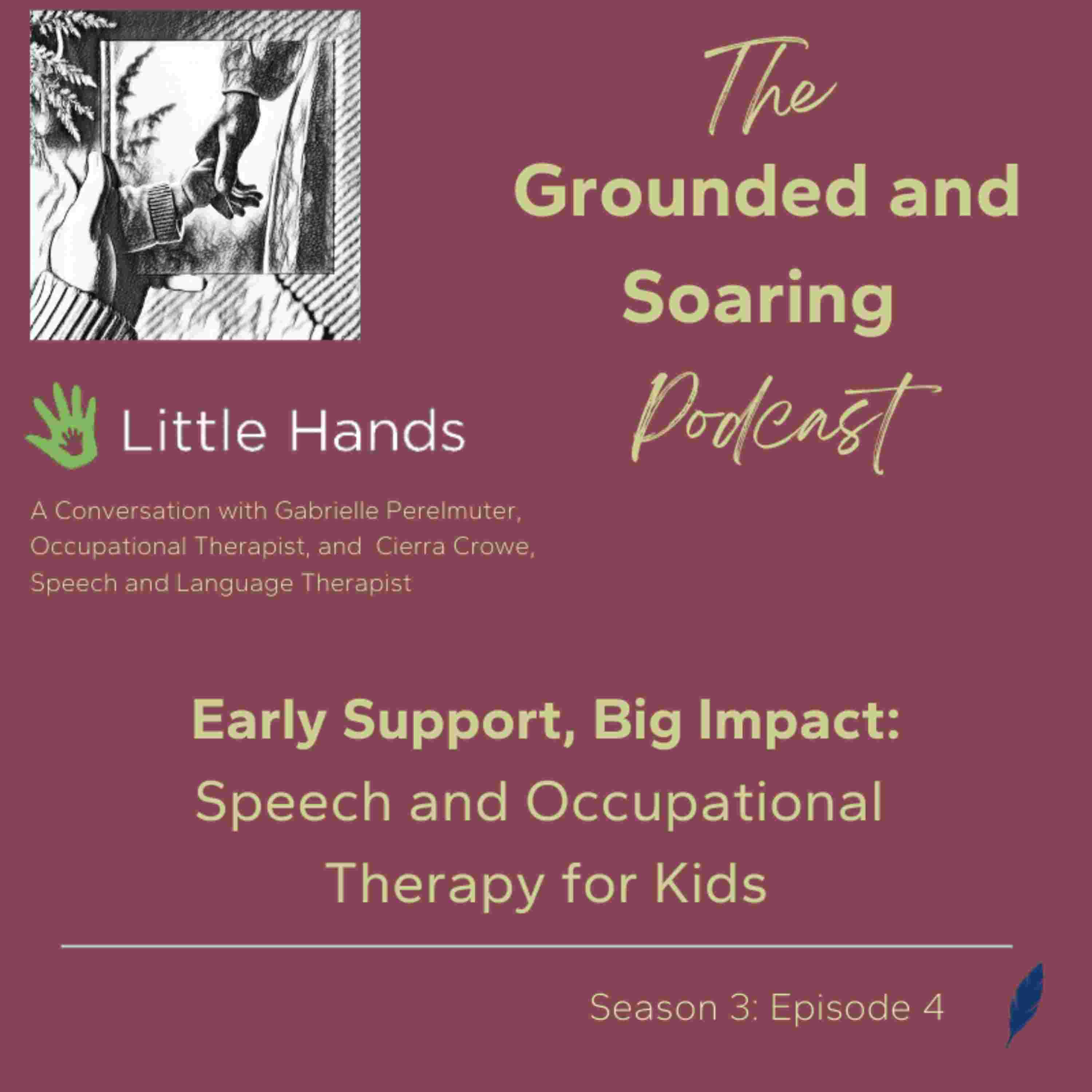 The Grounded and Soaring Podcast

Little Hands

A Conversation with Gabrielle Perelmuter, Occupational Therapist, and Cierra Crowe, Speech and Language Therapist

Early Support, Big Impact:
Speech and Occupational Therapy for Kids

Season 3: Episode 4